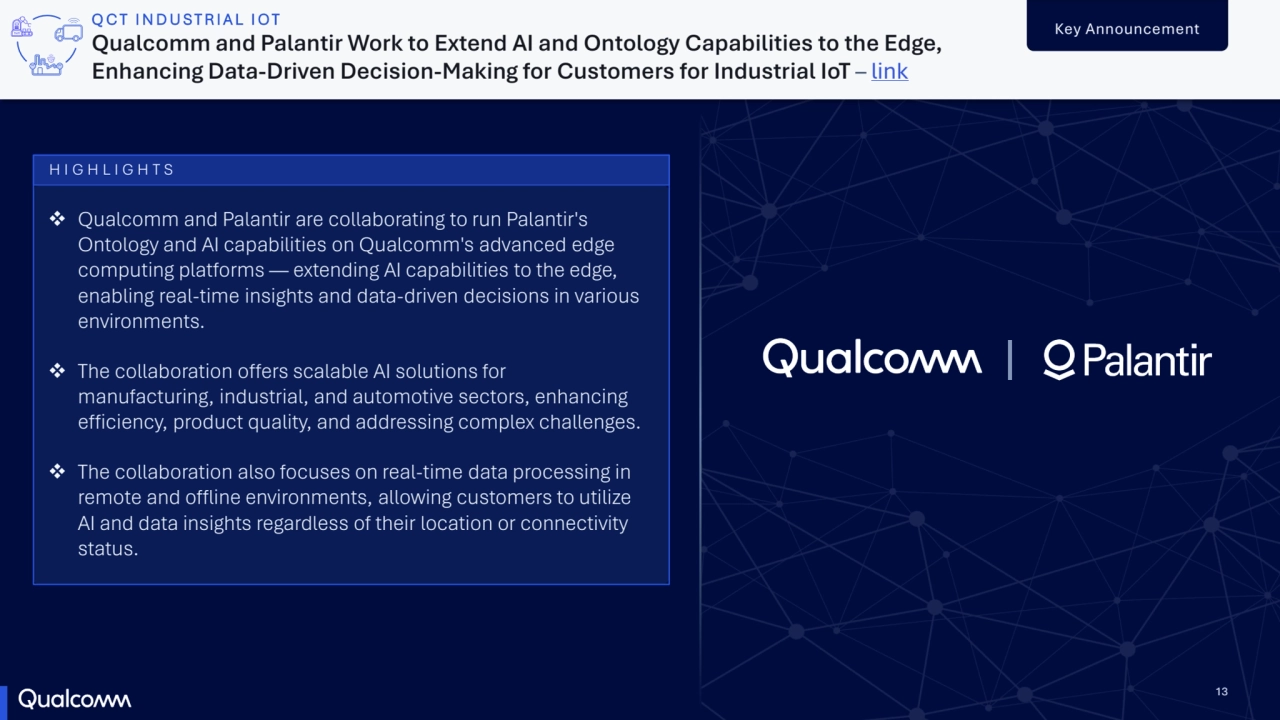 QCT INDUSTRIAL IOT
Qualcomm and Palantir Work to Extend AI and Ontology Capabilities to the Edge, Enhancing Data-Driven Decision-Making for Customers for Industrial IoT – link

Key Announcement

HIGHLIGHTS

❖ Qualcomm and Palantir are collaborating to run Palantir's Ontology and AI capabilities on Qualcomm's advanced edge computing platforms — extending AI capabilities to the edge, enabling real-time insights and data-driven decisions in various environments.

❖ The collaboration offers scalable AI solutions for manufacturing, industrial, and automotive sectors, enhancing efficiency, product quality, and addressing complex challenges.

❖ The collaboration also focuses on real-time data processing in remote and offline environments, allowing customers to utilize AI and data insights regardless of their location or connectivity status.

Qualcomm | Palantir

Qualcomm

13